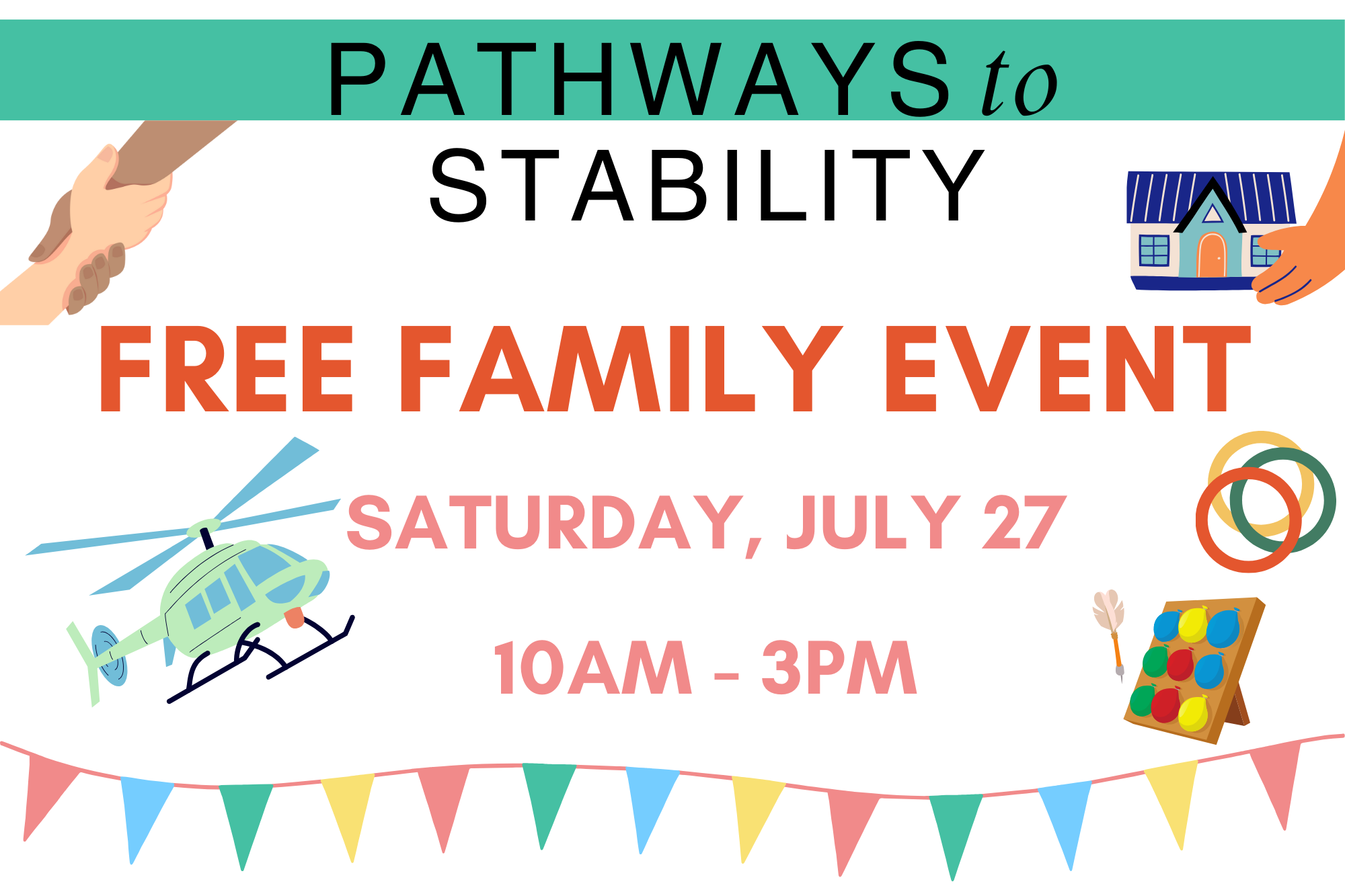 PATHWAYS to
STABILITY

FREE FAMILY EVENT

SATURDAY, JULY 27

10AM - 3PM